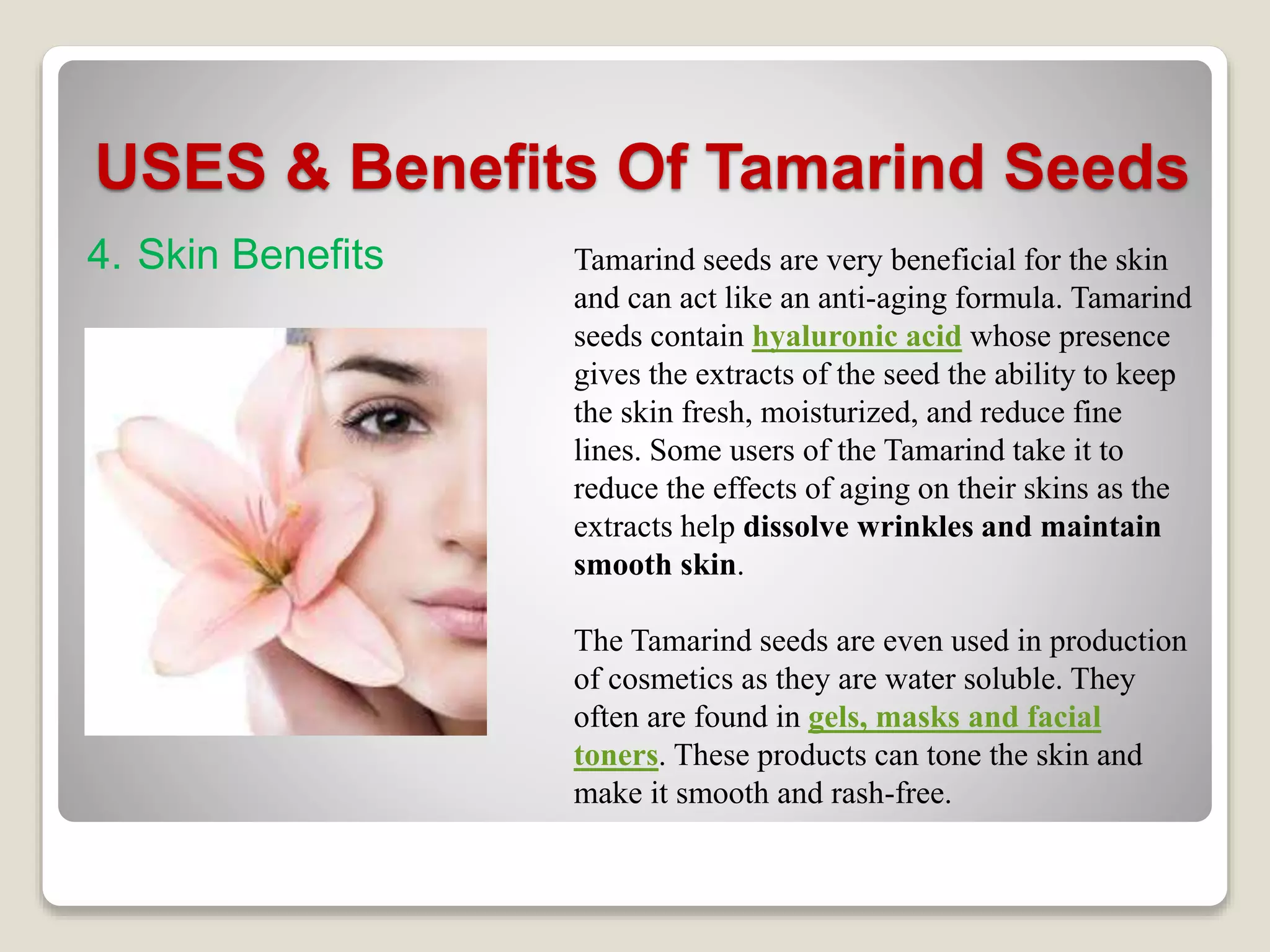 USES & Benefits Of Tamarind Seeds

4. Skin Benefits

Tamarind seeds are very beneficial for the skin and can act like an anti-aging formula. Tamarind seeds contain hyaluronic acid whose presence gives the extracts of the seed the ability to keep the skin fresh, moisturized, and reduce fine lines. Some users of the Tamarind take it to reduce the effects of aging on their skins as the extracts help dissolve wrinkles and maintain smooth skin.

The Tamarind seeds are even used in production of cosmetics as they are water soluble. They often are found in gels, masks and facial toners. These products can tone the skin and make it smooth and rash-free.